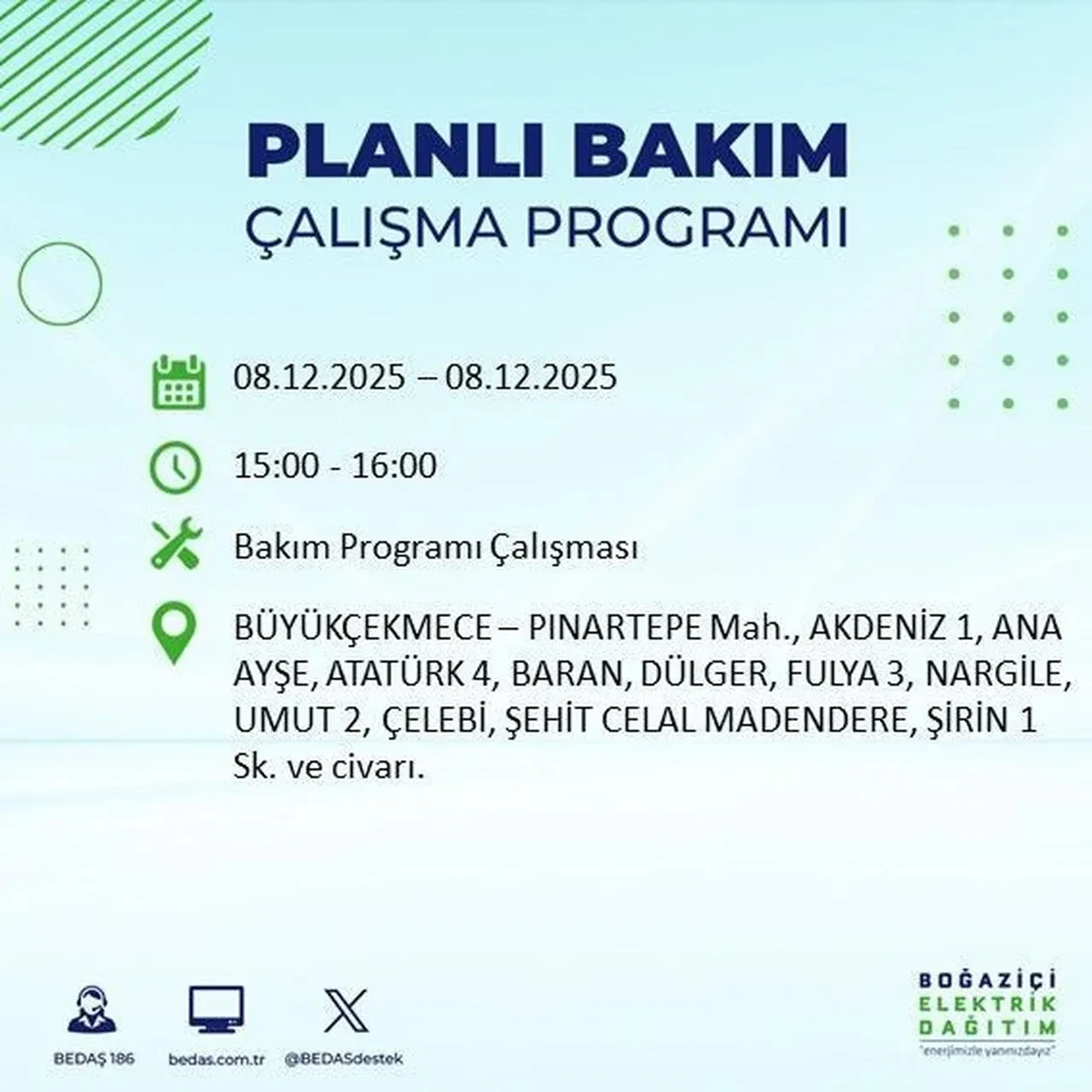 PLANLI BAKIM
ÇALIŞMA PROGRAMI

08.12.2025 – 08.12.2025

15:00 - 16:00

Bakım Programı Çalışması

BÜYÜKÇEKMECE – PINARTEPE Mah., AKDENİZ 1, ANA AYŞE, ATATÜRK 4, BARAN, DÜLGER, FULYA 3, NARGİLE, UMUT 2, ÇELEBİ, ŞEHİT CELAL MADENDERE, ŞİRİN 1 Sk. ve civarı.

BEDAŞ 186

bedas.com.tr

@BEDASdestek

BOĞAZİÇİ
ELEKTRİK
DAĞITIM
"enerjimizle yanınızdayız"